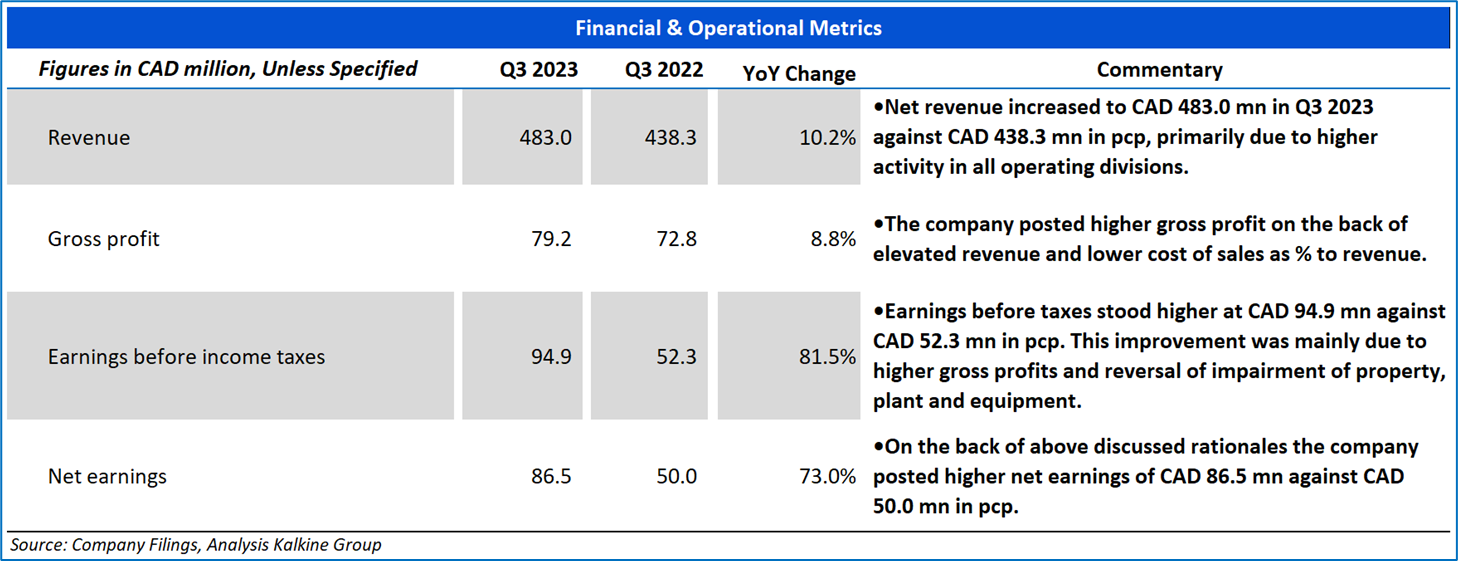 Financial & Operational Metrics

| Figures in CAD million, Unless Specified | Q3 2023 | Q3 2022 | YoY Change | Commentary |
|---|---|---|---|---|
| Revenue | 483.0 | 438.3 | 10.2% | •Net revenue increased to CAD 483.0 mn in Q3 2023 against CAD 438.3 mn in pcp, primarily due to higher activity in all operating divisions. |
| Gross profit | 79.2 | 72.8 | 8.8% | •The company posted higher gross profit on the back of elevated revenue and lower cost of sales as % to revenue. |
| Earnings before income taxes | 94.9 | 52.3 | 81.5% | •Earnings before taxes stood higher at CAD 94.9 mn against CAD 52.3 mn in pcp. This improvement was mainly due to higher gross profits and reversal of impairment of property, plant and equipment. |
| Net earnings | 86.5 | 50.0 | 73.0% | •On the back of above discussed rationales the company posted higher net earnings of CAD 86.5 mn against CAD 50.0 mn in pcp. |

Source: Company Filings, Analysis Kalkine Group